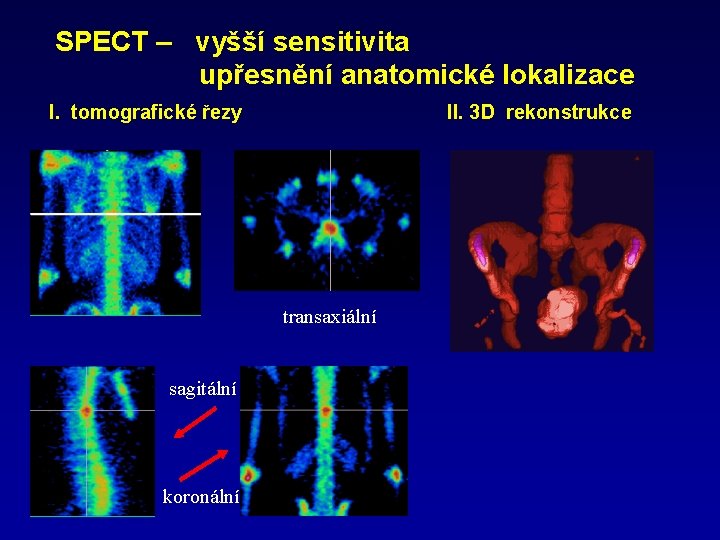 SPECT – vyšší sensitivita
upřesnění anatomické lokalizace

I. tomografické řezy

II. 3D rekonstrukce

transaxiální

sagitální

koronální